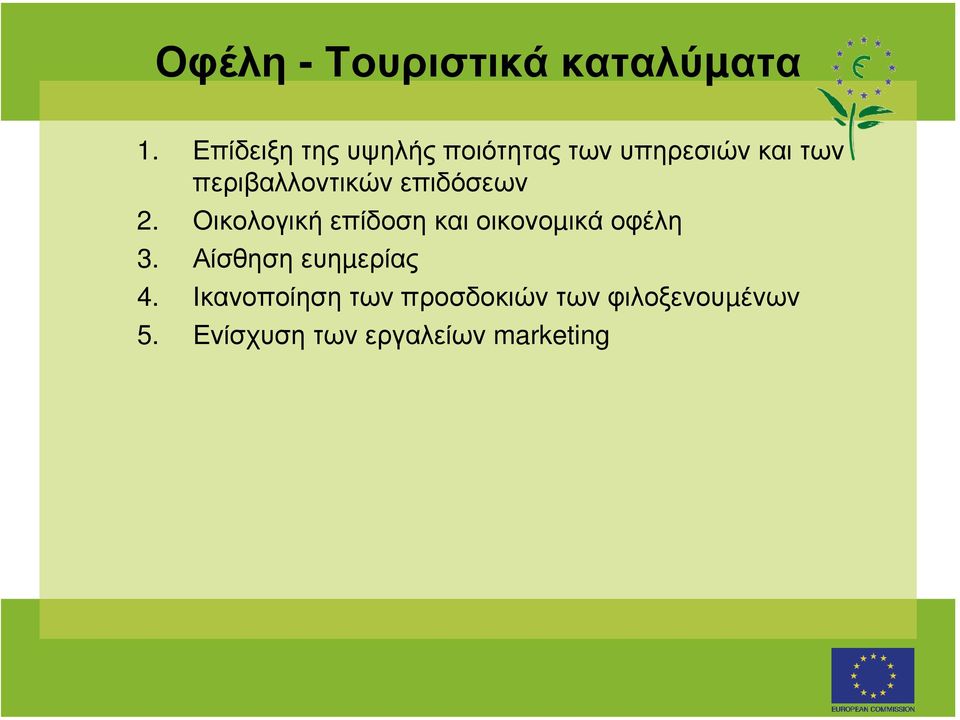 Οφέλη - Τουριστικά καταλύματα

1. Επίδειξη της υψηλής ποιότητας των υπηρεσιών και των περιβαλλοντικών επιδόσεων
2. Οικολογική επίδοση και οικονομικά οφέλη
3. Αίσθηση ευημερίας
4. Ικανοποίηση των προσδοκιών των φιλοξενουμένων
5. Ενίσχυση των εργαλείων marketing

EUROPEAN COMMISSION